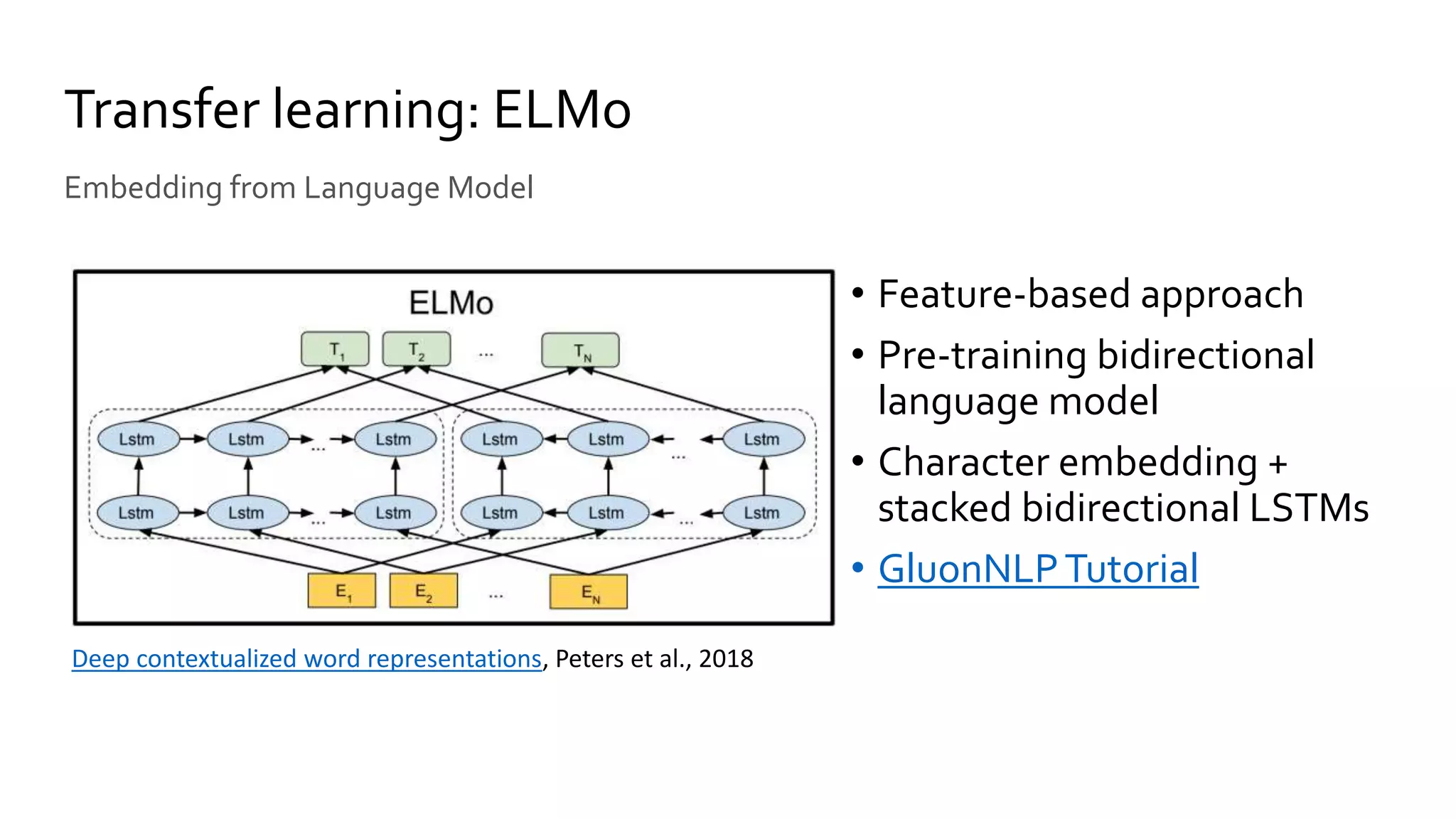 Transfer learning: ELMo

Embedding from Language Model

ELMo

$T_1$ $T_2$ ... $T_N$

Lstm Lstm ... Lstm Lstm Lstm ... Lstm

Lstm Lstm ... Lstm Lstm Lstm ... Lstm

$E_1$ $E_2$ ... $E_N$

Deep contextualized word representations, Peters et al., 2018

• Feature-based approach
• Pre-training bidirectional language model
• Character embedding + stacked bidirectional LSTMs
• GluonNLP Tutorial